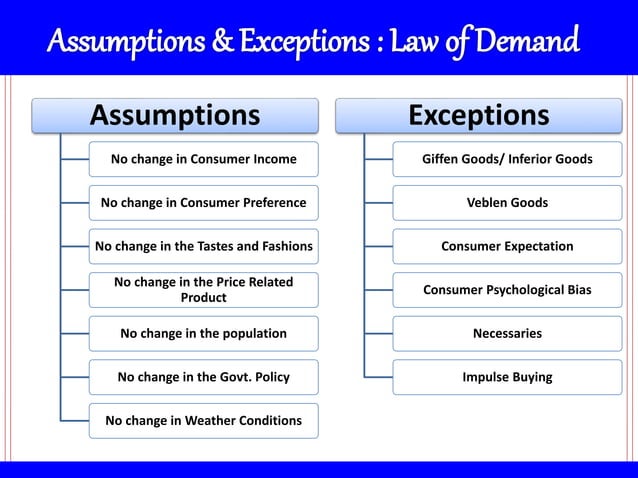 Assumptions & Exceptions : Law of Demand

Assumptions

No change in Consumer Income

No change in Consumer Preference

No change in the Tastes and Fashions

No change in the Price Related Product

No change in the population

No change in the Govt. Policy

No change in Weather Conditions

Exceptions

Giffen Goods/ Inferior Goods

Veblen Goods

Consumer Expectation

Consumer Psychological Bias

Necessaries

Impulse Buying